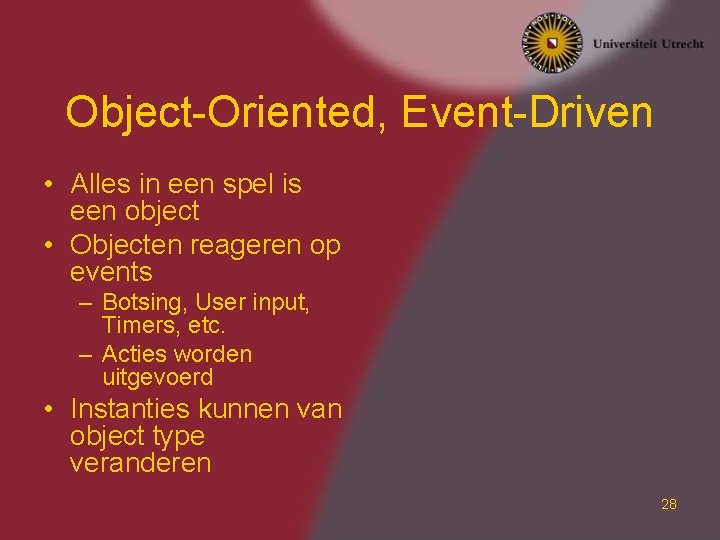 Universiteit Utrecht

Object-Oriented, Event-Driven

• Alles in een spel is een object
• Objecten reageren op events
– Botsing, User input, Timers, etc.
– Acties worden uitgevoerd
• Instanties kunnen van object type veranderen

28